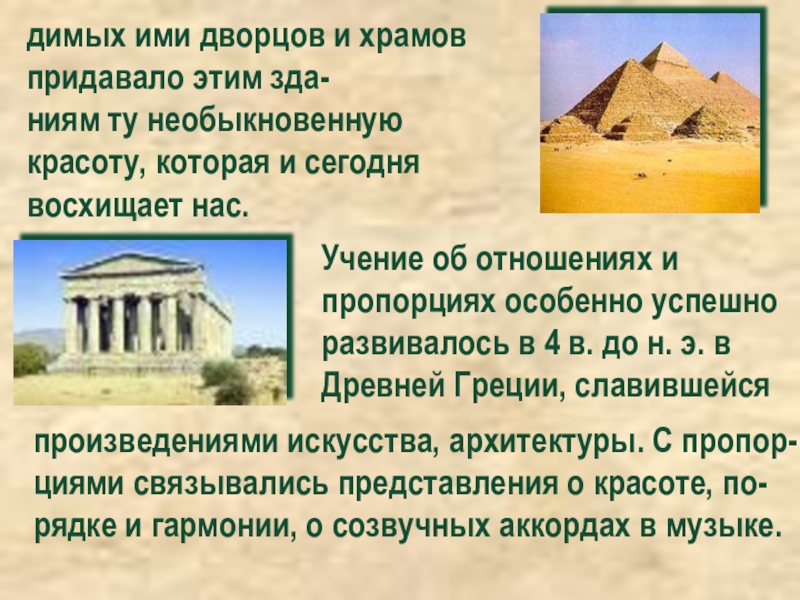 димых ими дворцов и храмов придавало этим зданиям ту необыкновенную красоту, которая и сегодня восхищает нас.

Учение об отношениях и пропорциях особенно успешно развивалось в 4 в. до н. э. в Древней Греции, славившейся произведениями искусства, архитектуры. С пропорциями связывались представления о красоте, порядке и гармонии, о созвучных аккордах в музыке.